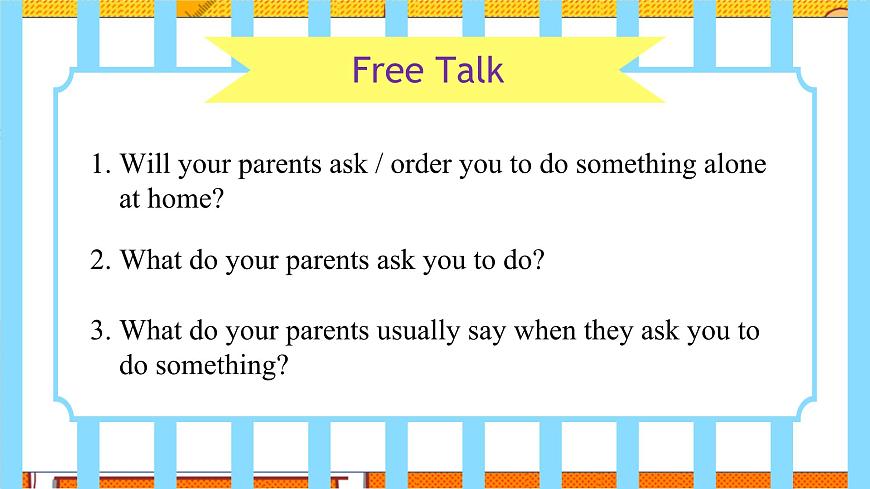 Free Talk

1. Will your parents ask / order you to do something alone at home?

2. What do your parents ask you to do?

3. What do your parents usually say when they ask you to do something?